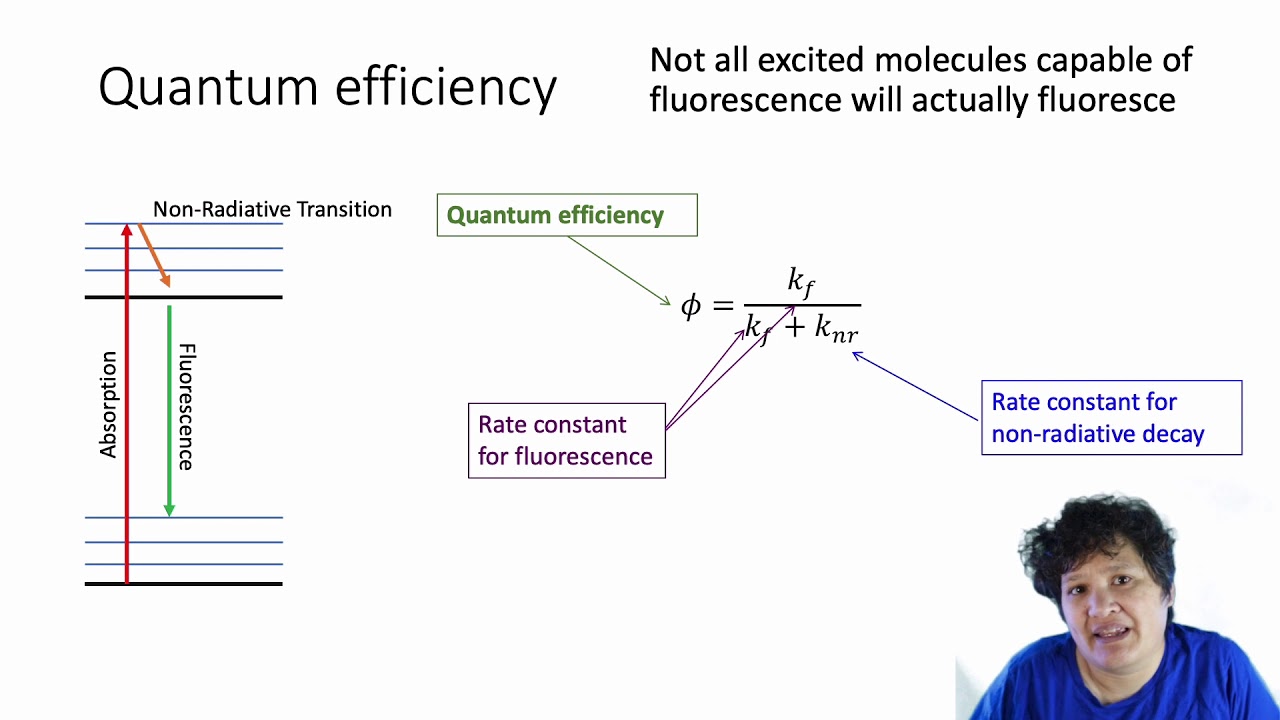 Quantum efficiency

Not all excited molecules capable of fluorescence will actually fluoresce

Non-Radiative Transition

Absorption

Fluorescence

Quantum efficiency

$\phi = \frac{k_f}{k_f + k_{nr}}$

Rate constant for fluorescence

Rate constant for non-radiative decay